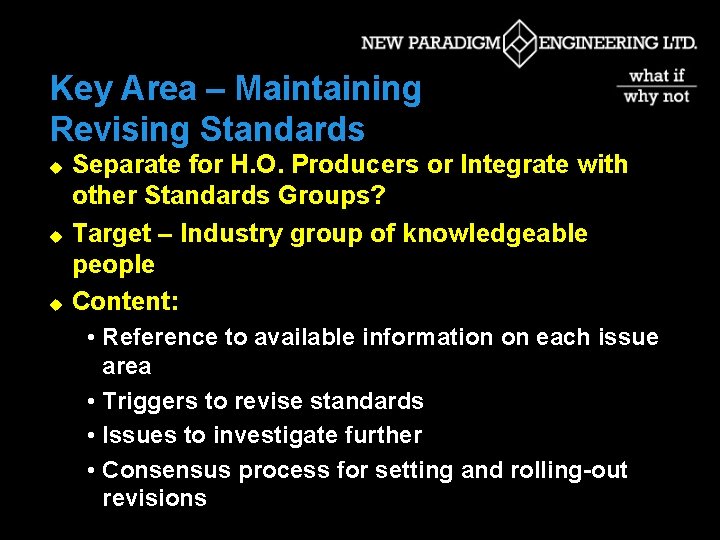 NEW PARADIGM ENGINEERING LTD.

what if
why not

Key Area – Maintaining
Revising Standards

• Separate for H.O. Producers or Integrate with other Standards Groups?
• Target – Industry group of knowledgeable people
• Content:
• Reference to available information on each issue area
• Triggers to revise standards
• Issues to investigate further
• Consensus process for setting and rolling-out revisions